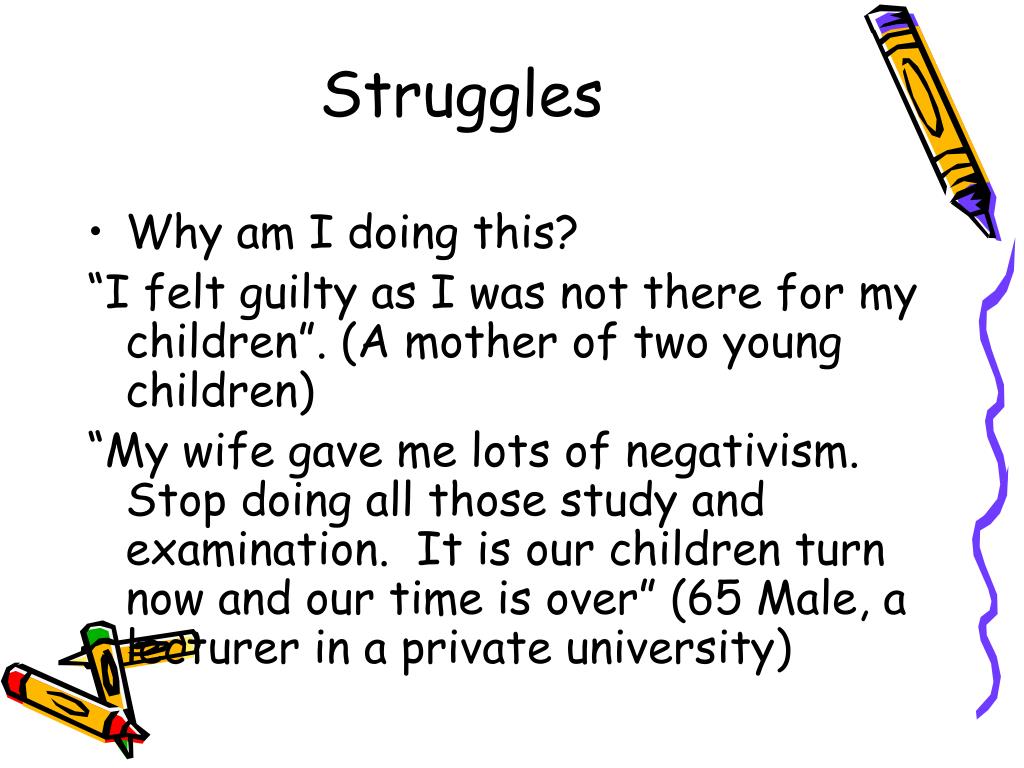 Struggles

• Why am I doing this?

“I felt guilty as I was not there for my children”. (A mother of two young children)

“My wife gave me lots of negativism. Stop doing all those study and examination. It is our children turn now and our time is over” (65 Male, a lecturer in a private university)